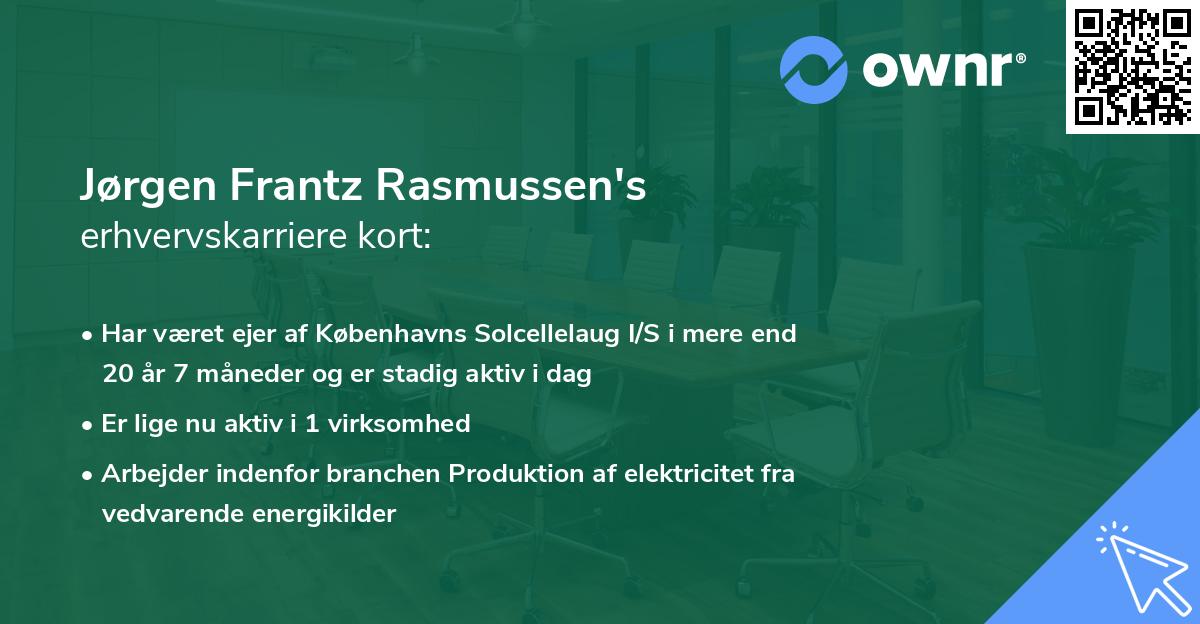 ownr®

Jørgen Frantz Rasmussen's
erhvervskarriere kort:

• Har været ejer af Københavns Solcellelaug I/S i mere end 20 år 7 måneder og er stadig aktiv i dag
• Er lige nu aktiv i 1 virksomhed
• Arbejder indenfor branchen Produktion af elektricitet fra vedvarende energikilder